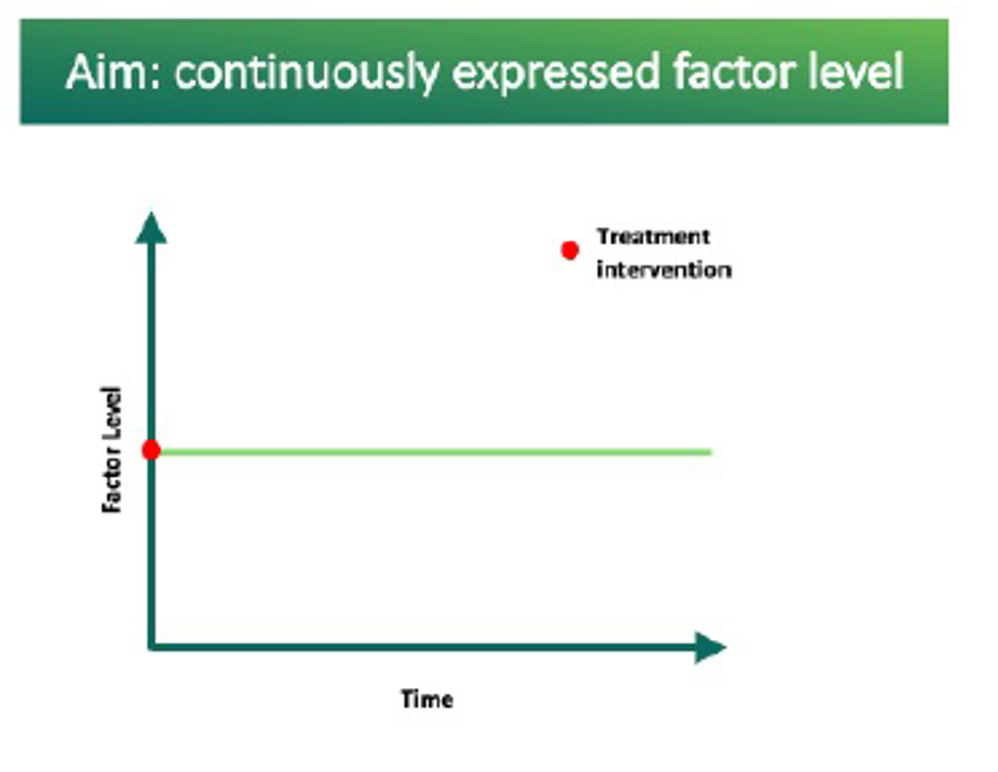 Aim: continuously expressed factor level

Treatment intervention

Factor Level

Time